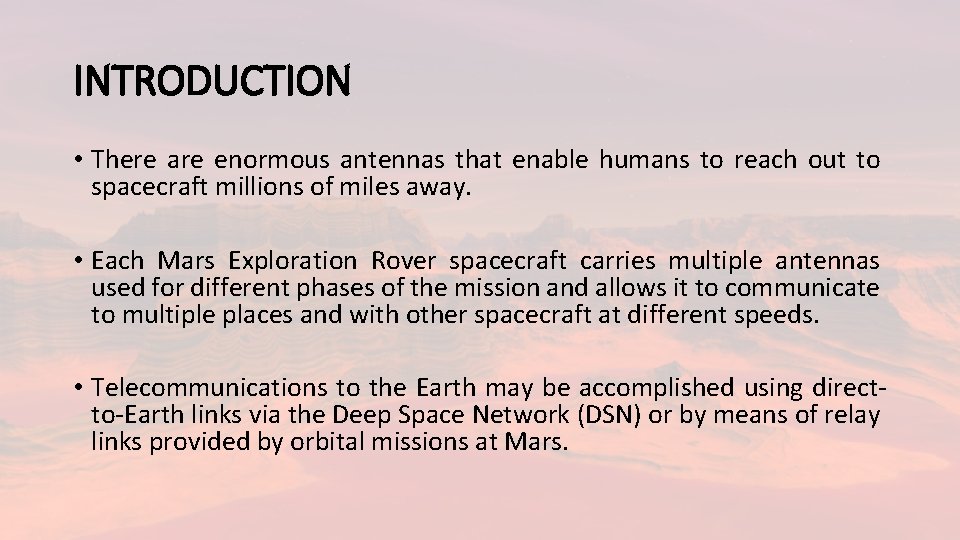 INTRODUCTION

• There are enormous antennas that enable humans to reach out to spacecraft millions of miles away.

• Each Mars Exploration Rover spacecraft carries multiple antennas used for different phases of the mission and allows it to communicate to multiple places and with other spacecraft at different speeds.

• Telecommunications to the Earth may be accomplished using direct-to-Earth links via the Deep Space Network (DSN) or by means of relay links provided by orbital missions at Mars.